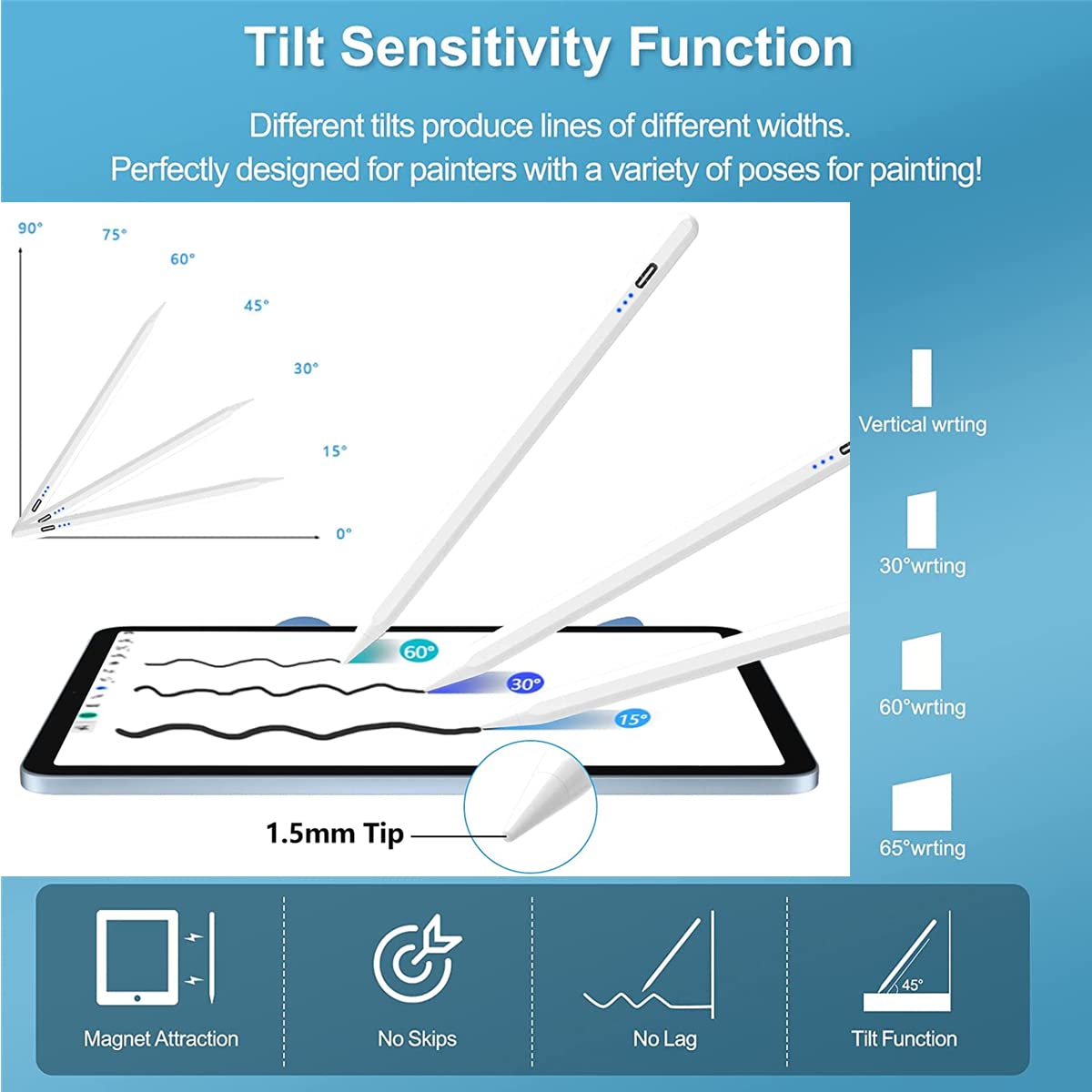 Tilt Sensitivity Function

Different tilts produce lines of different widths.
Perfectly designed for painters with a variety of poses for painting!

90°
75°
60°
45°
30°
15°
0°

60°
30°
15°

1.5mm Tip

Vertical wrting

30°wrting

60°wrting

65°wrting

Magnet Attraction

No Skips

No Lag

45°
Tilt Function